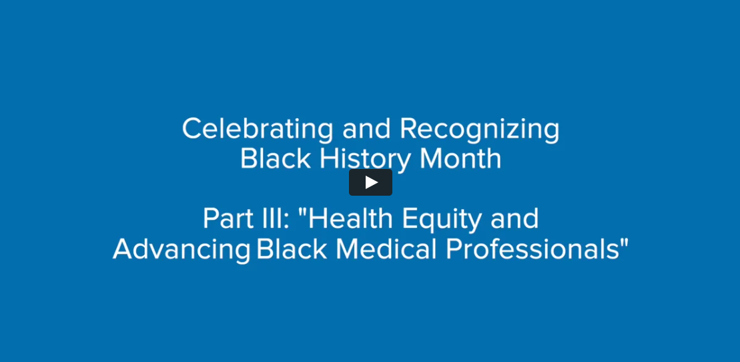 Celebrating and Recognizing Black History Month

Part III: "Health Equity and Advancing Black Medical Professionals"